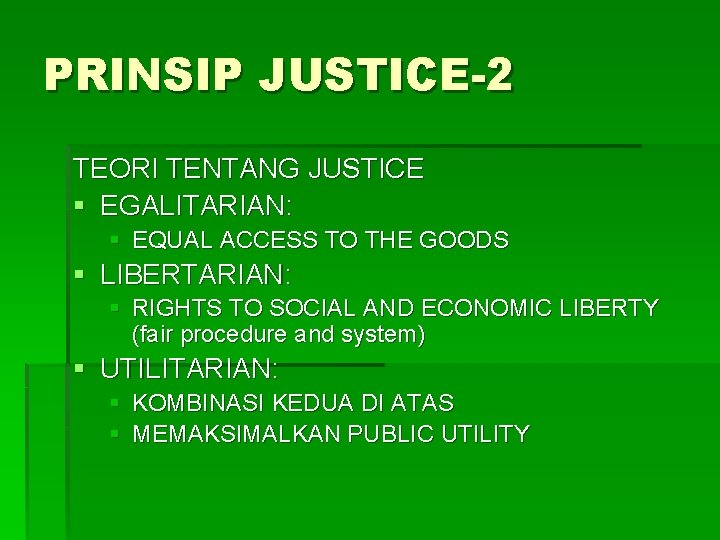 PRINSIP JUSTICE-2

TEORI TENTANG JUSTICE

- EGALITARIAN:
  - EQUAL ACCESS TO THE GOODS
- LIBERTARIAN:
  - RIGHTS TO SOCIAL AND ECONOMIC LIBERTY (fair procedure and system)
- UTILITARIAN:
  - KOMBINASI KEDUA DI ATAS
  - MEMAKSIMALKAN PUBLIC UTILITY